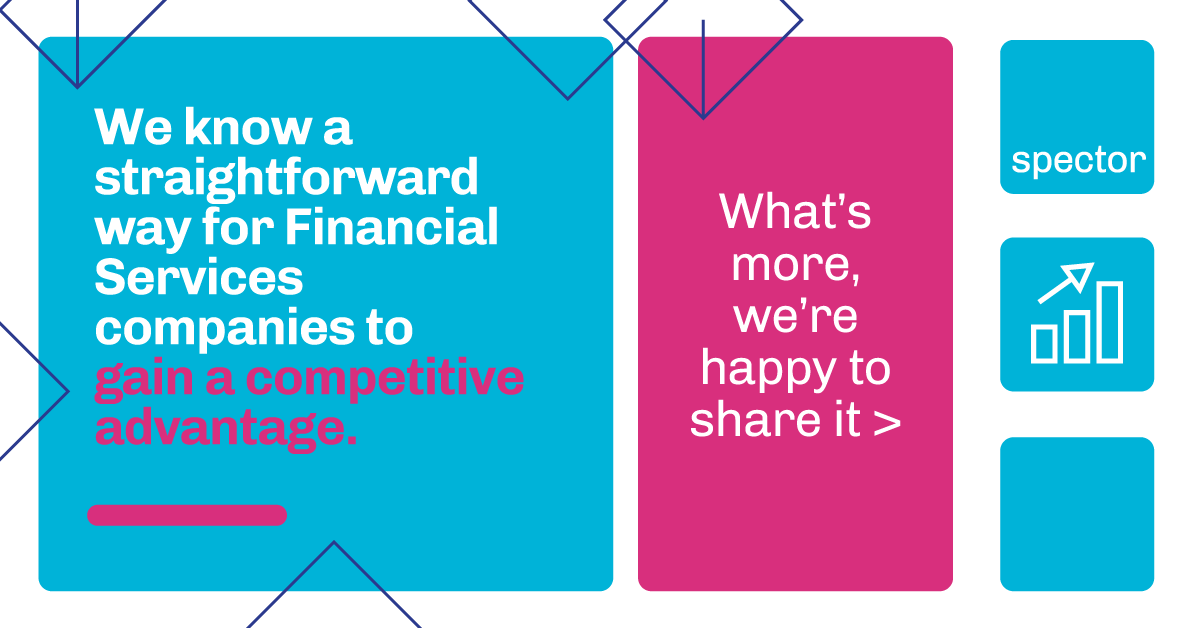 We know a straightforward way for Financial Services companies to gain a competitive advantage.

What's more, we're happy to share it >

spector